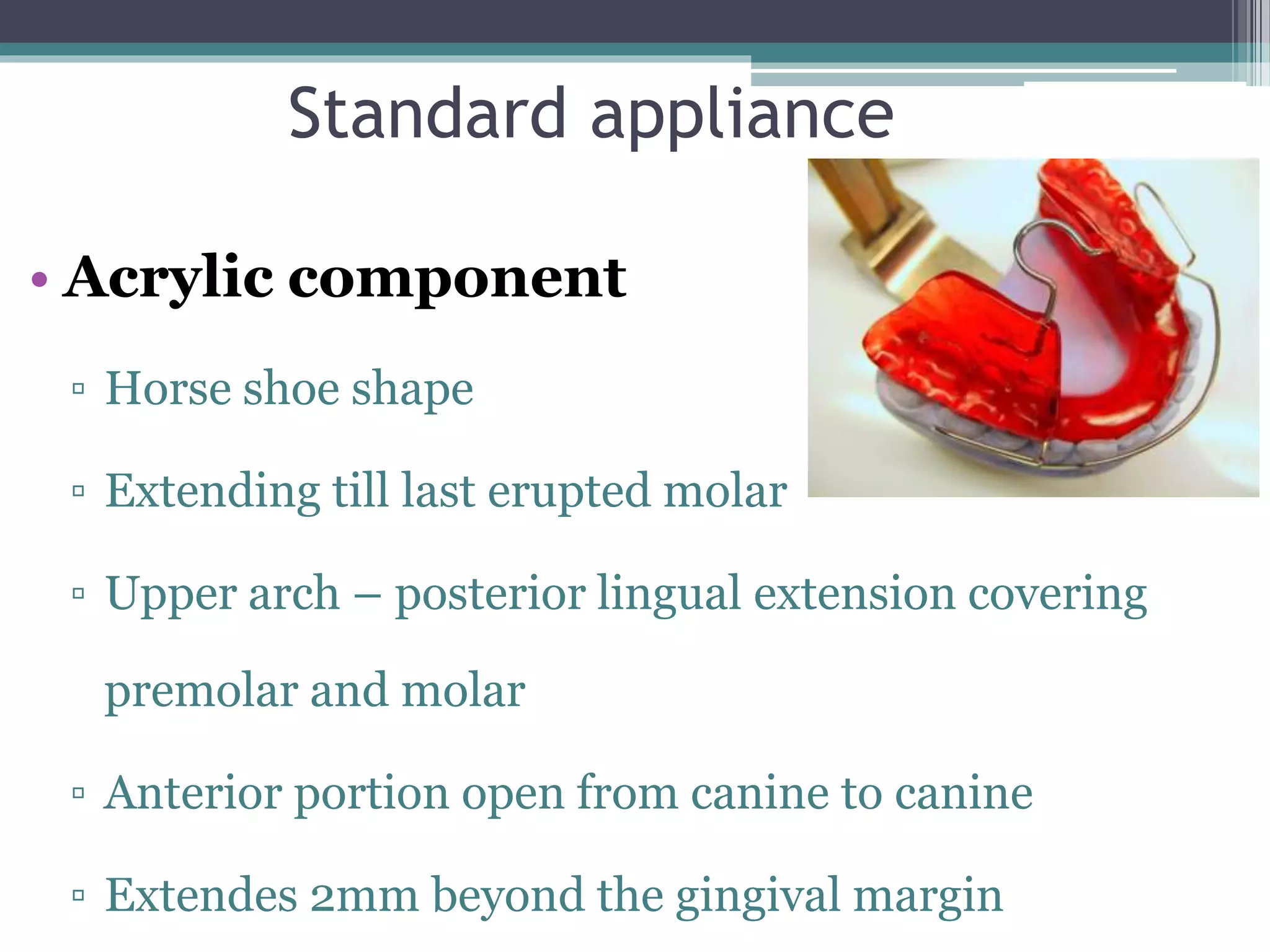 Standard appliance

• Acrylic component

▫ Horse shoe shape

▫ Extending till last erupted molar

▫ Upper arch – posterior lingual extension covering premolar and molar

▫ Anterior portion open from canine to canine

▫ Extendes 2mm beyond the gingival margin